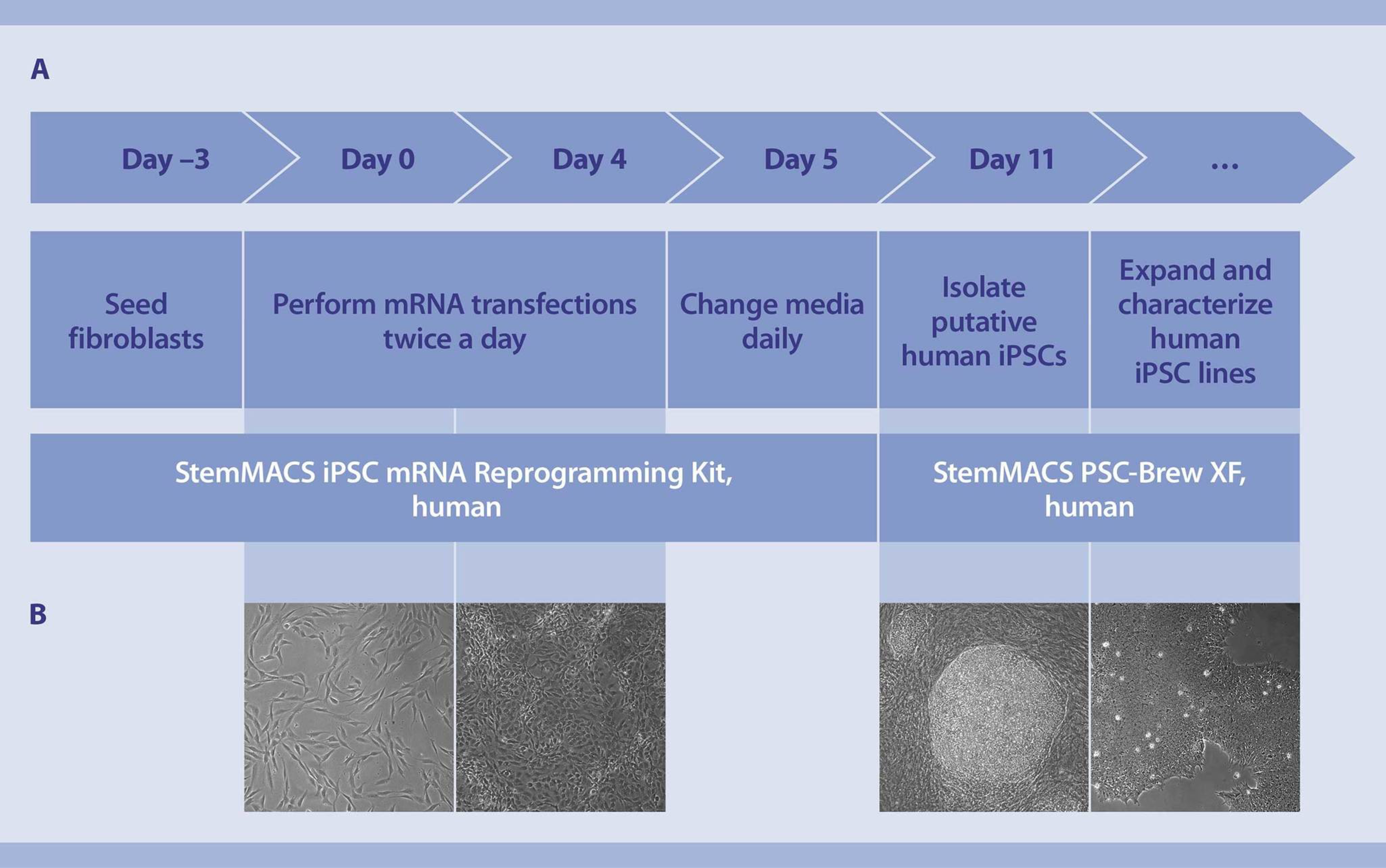 A

Day –3

Day 0

Day 4

Day 5

Day 11

...

Seed fibroblasts

Perform mRNA transfections twice a day

Change media daily

Isolate putative human iPSCs

Expand and characterize human iPSC lines

StemMACS iPSC mRNA Reprogramming Kit, human

StemMACS PSC-Brew XF, human

B